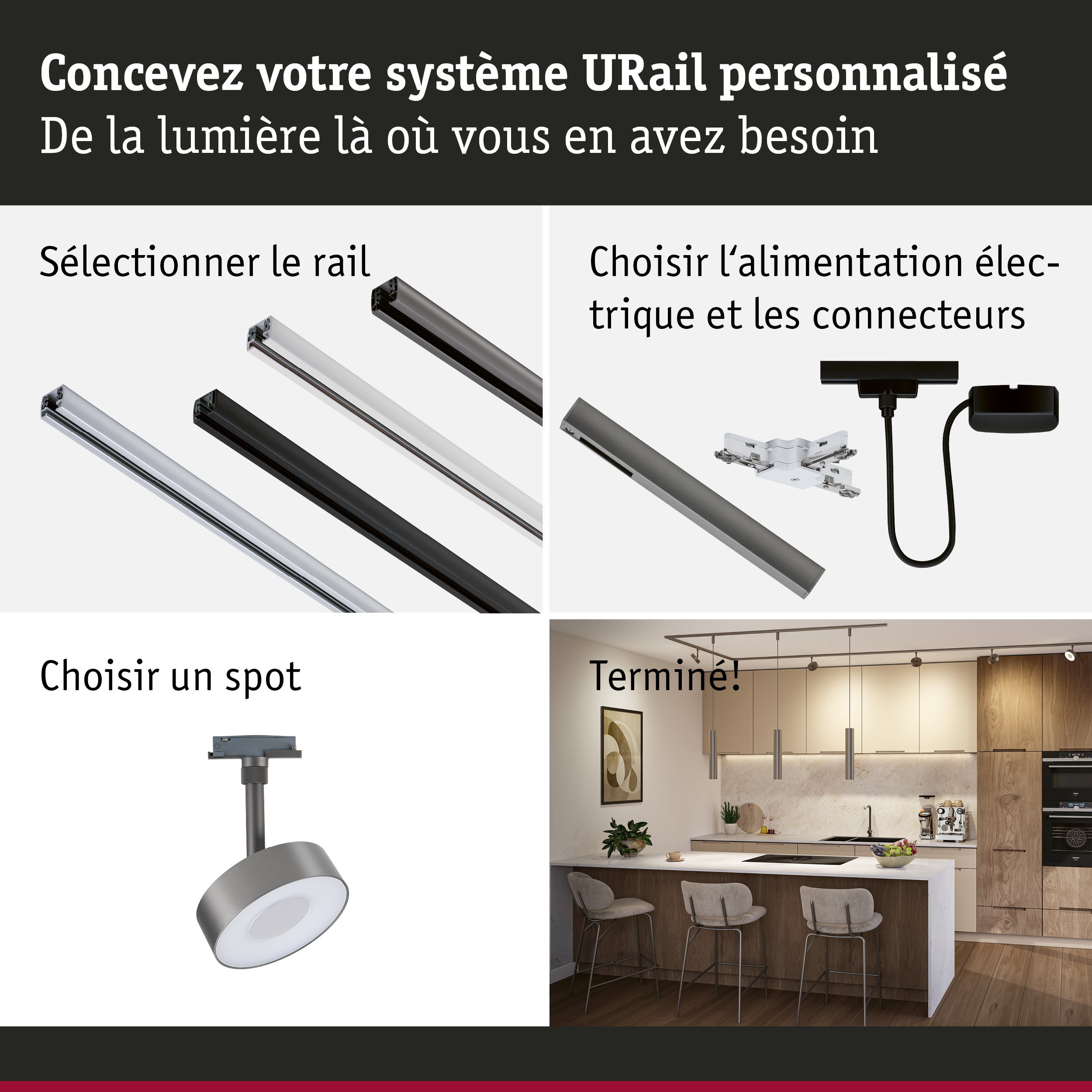 Concevez votre système URail personnalisé
De la lumière là où vous en avez besoin

Sélectionner le rail

Choisir l‘alimentation électrique et les connecteurs

Choisir un spot

Terminé!